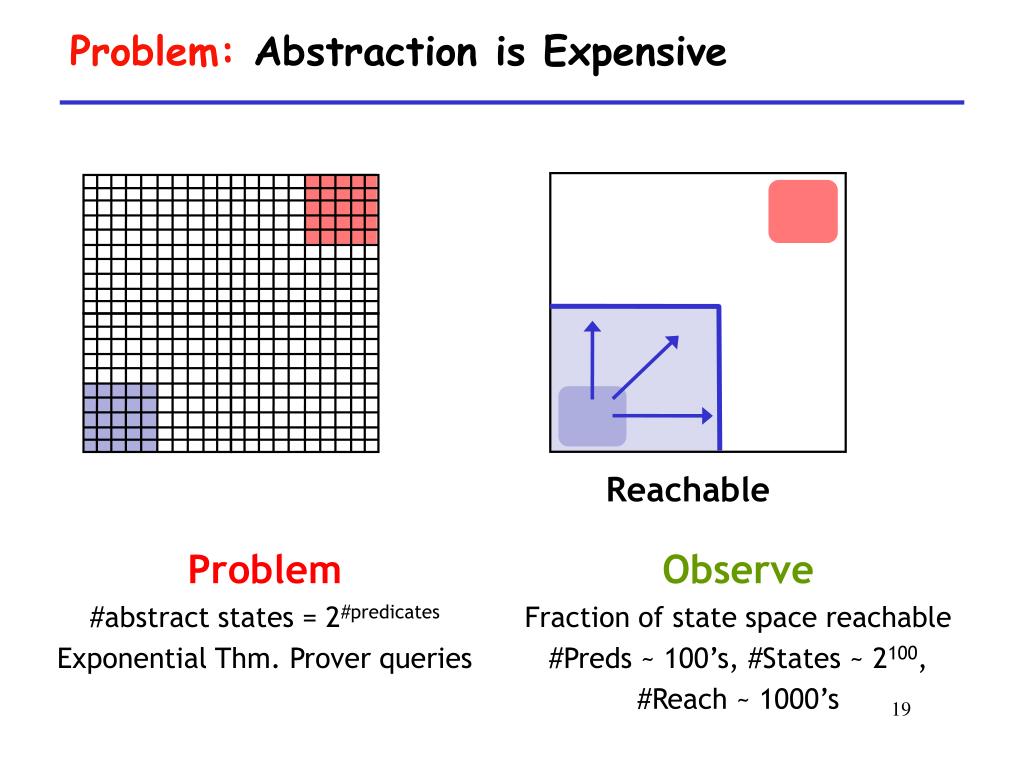 Problem: Abstraction is Expensive

Reachable

Problem
#abstract states = $2^{\#predicates}$
Exponential Thm. Prover queries

Observe
Fraction of state space reachable
#Preds ~ 100's, #States ~ $2^{100}$,
#Reach ~ 1000's

19